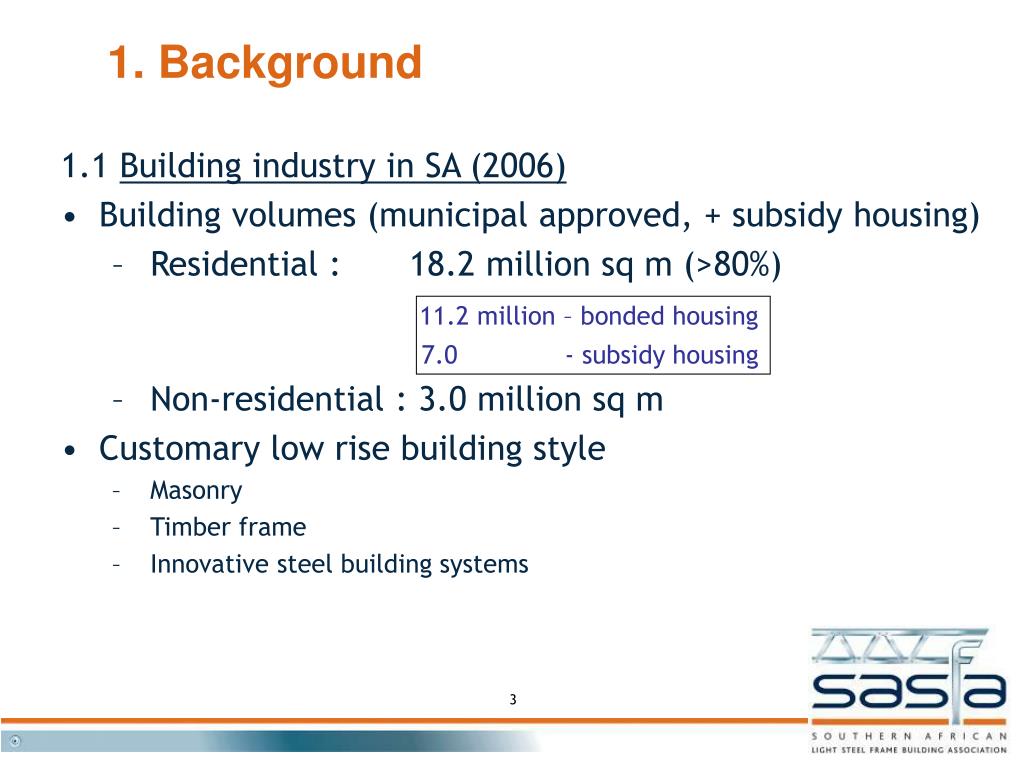 1. Background

1.1 Building industry in SA (2006)

• Building volumes (municipal approved, + subsidy housing)

– Residential : 18.2 million sq m (>80%)

11.2 million – bonded housing
7.0 - subsidy housing

– Non-residential : 3.0 million sq m

• Customary low rise building style

– Masonry
– Timber frame
– Innovative steel building systems

3

sasfa
SOUTHERN AFRICAN
LIGHT STEEL FRAME BUILDING ASSOCIATION